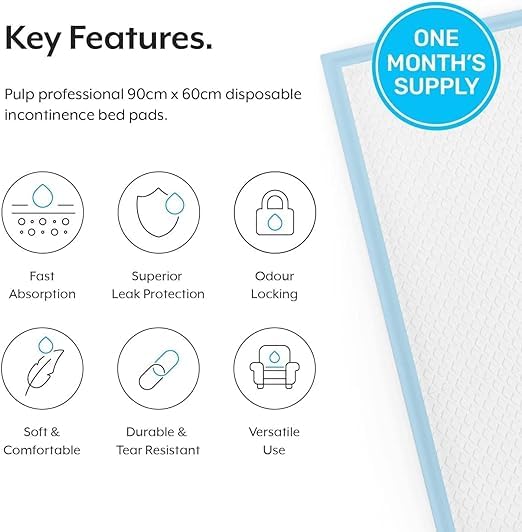 Key Features.

Pulp professional 90cm x 60cm disposable incontinence bed pads.

ONE MONTH'S SUPPLY

Fast Absorption

Superior Leak Protection

Odour Locking

Soft & Comfortable

Durable & Tear Resistant

Versatile Use